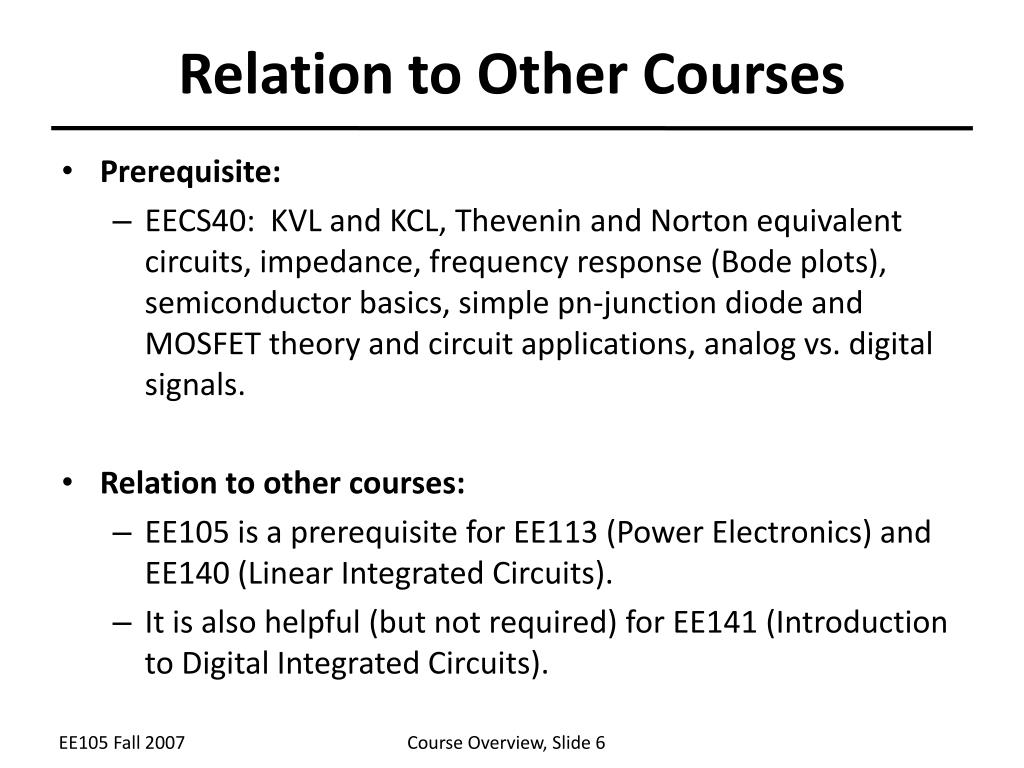 Relation to Other Courses

• Prerequisite:
– EECS40: KVL and KCL, Thevenin and Norton equivalent circuits, impedance, frequency response (Bode plots), semiconductor basics, simple pn-junction diode and MOSFET theory and circuit applications, analog vs. digital signals.

• Relation to other courses:
– EE105 is a prerequisite for EE113 (Power Electronics) and EE140 (Linear Integrated Circuits).
– It is also helpful (but not required) for EE141 (Introduction to Digital Integrated Circuits).

EE105 Fall 2007

Course Overview, Slide 6